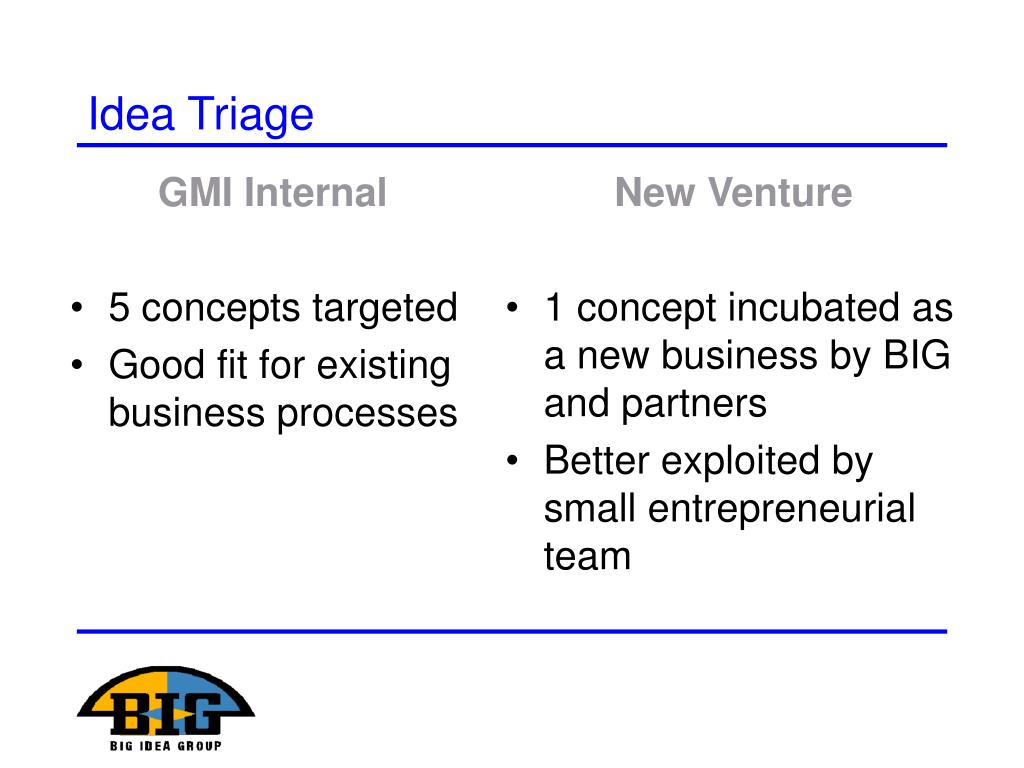 Idea Triage

GMI Internal

• 5 concepts targeted
• Good fit for existing business processes

New Venture

• 1 concept incubated as a new business by BIG and partners
• Better exploited by small entrepreneurial team

BIG
BIG IDEA GROUP